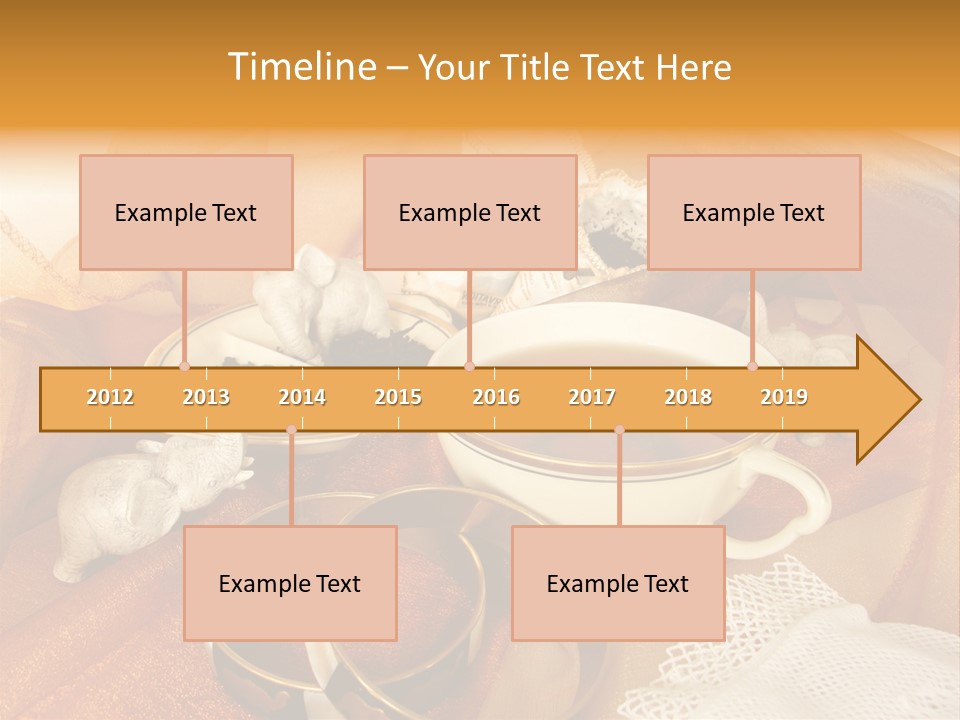 Timeline – Your Title Text Here

Example Text

Example Text

Example Text

2012 2013 2014 2015 2016 2017 2018 2019

Example Text

Example Text